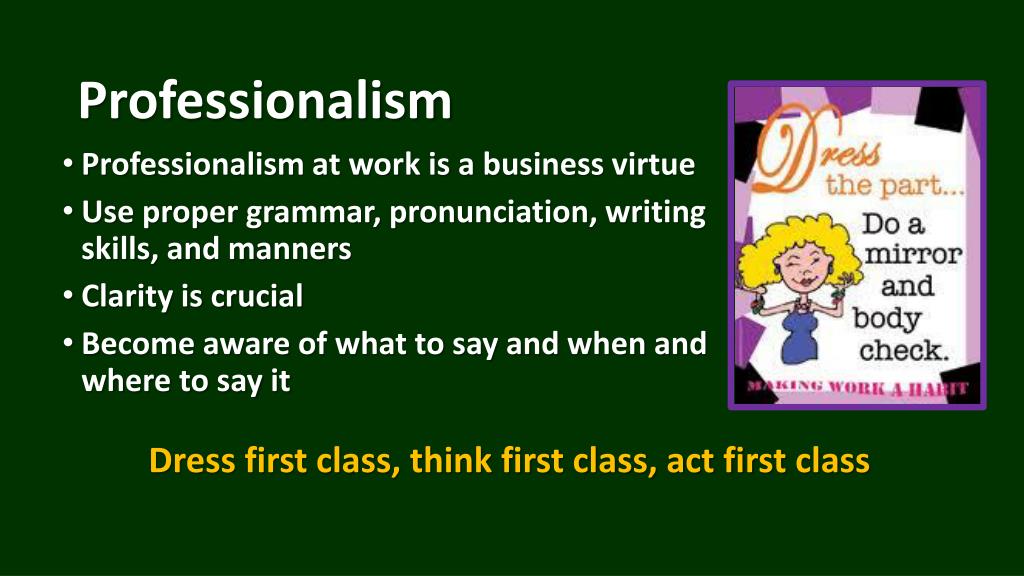 Professionalism

• Professionalism at work is a business virtue
• Use proper grammar, pronunciation, writing skills, and manners
• Clarity is crucial
• Become aware of what to say and when and where to say it

Dress the part... Do a mirror and body check.

MAKING WORK A HABIT

Dress first class, think first class, act first class